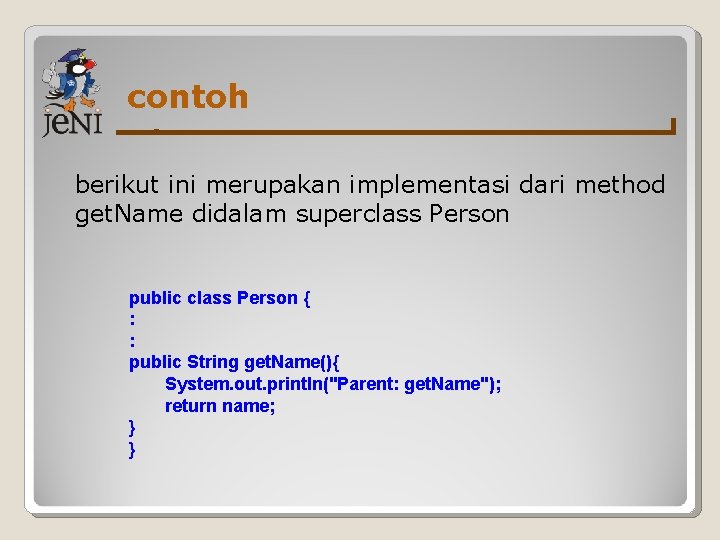 jeNI

contoh

berikut ini merupakan implementasi dari method getName didalam superclass Person

public class Person {
:
:
public String getName(){
System.out.println("Parent: getName");
return name;
}
}